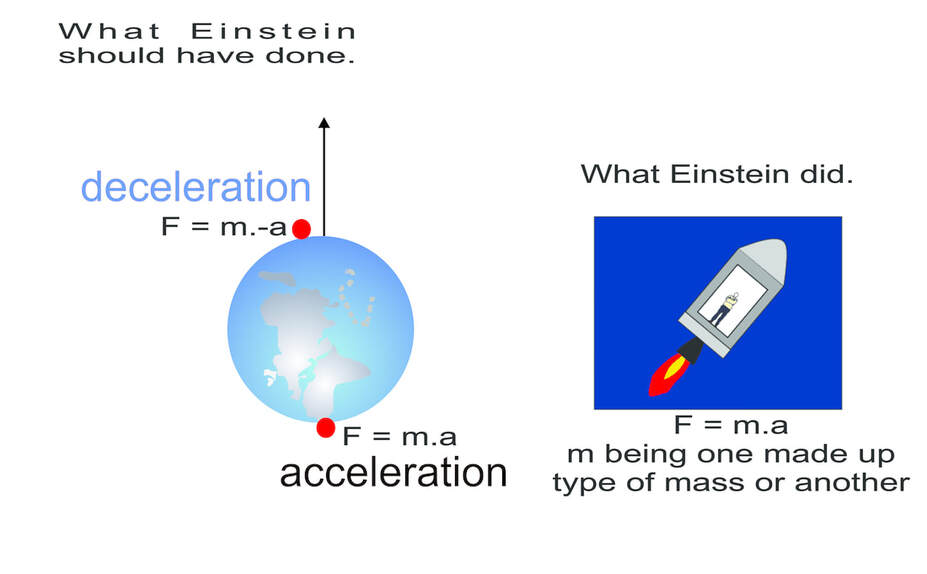 What Einstein should have done.

deceleration
F = m.-a

F = m.a
acceleration

What Einstein did.

F = m.a
m being one made up type of mass or another